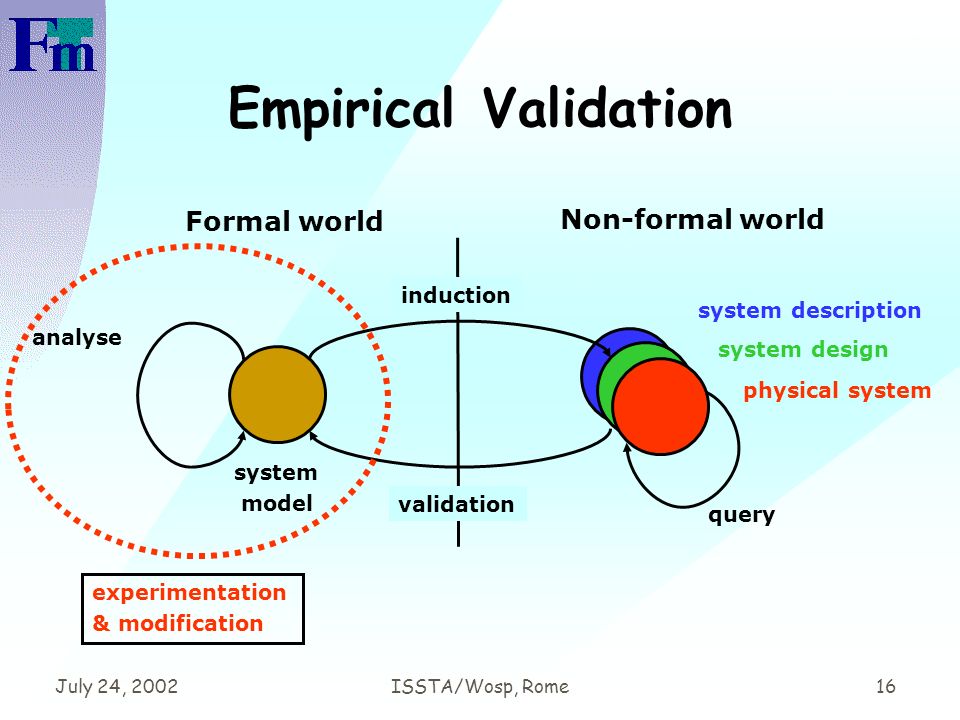 Fm

Empirical Validation

Formal world

Non-formal world

induction

analyse

system description

system design

physical system

system model

validation

query

experimentation & modification

July 24, 2002

ISSTA/Wosp, Rome

16